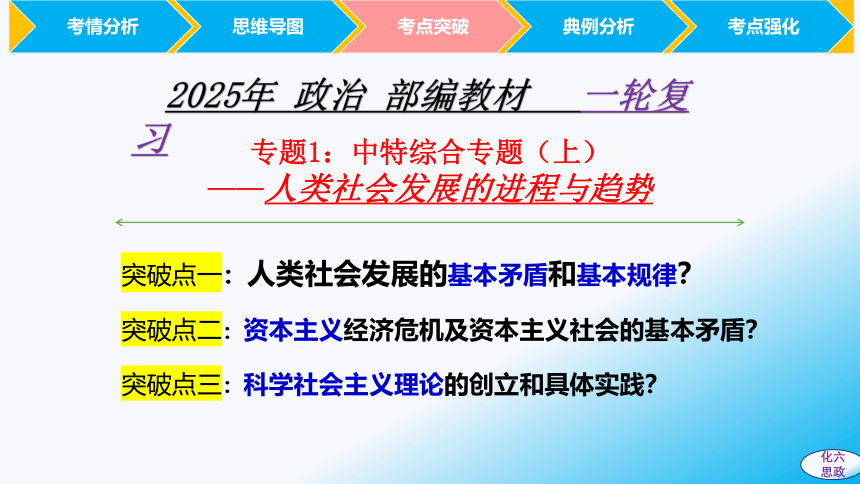 考情分析　思维导图　考点突破　典例分析　考点强化

2025年 政治 部编教材 一轮复习

专题1：中特综合专题（上）
——人类社会发展的进程与趋势

突破点一：人类社会发展的基本矛盾和基本规律？

突破点二：资本主义经济危机及资本主义社会的基本矛盾？

突破点三：科学社会主义理论的创立和具体实践？

化六思政